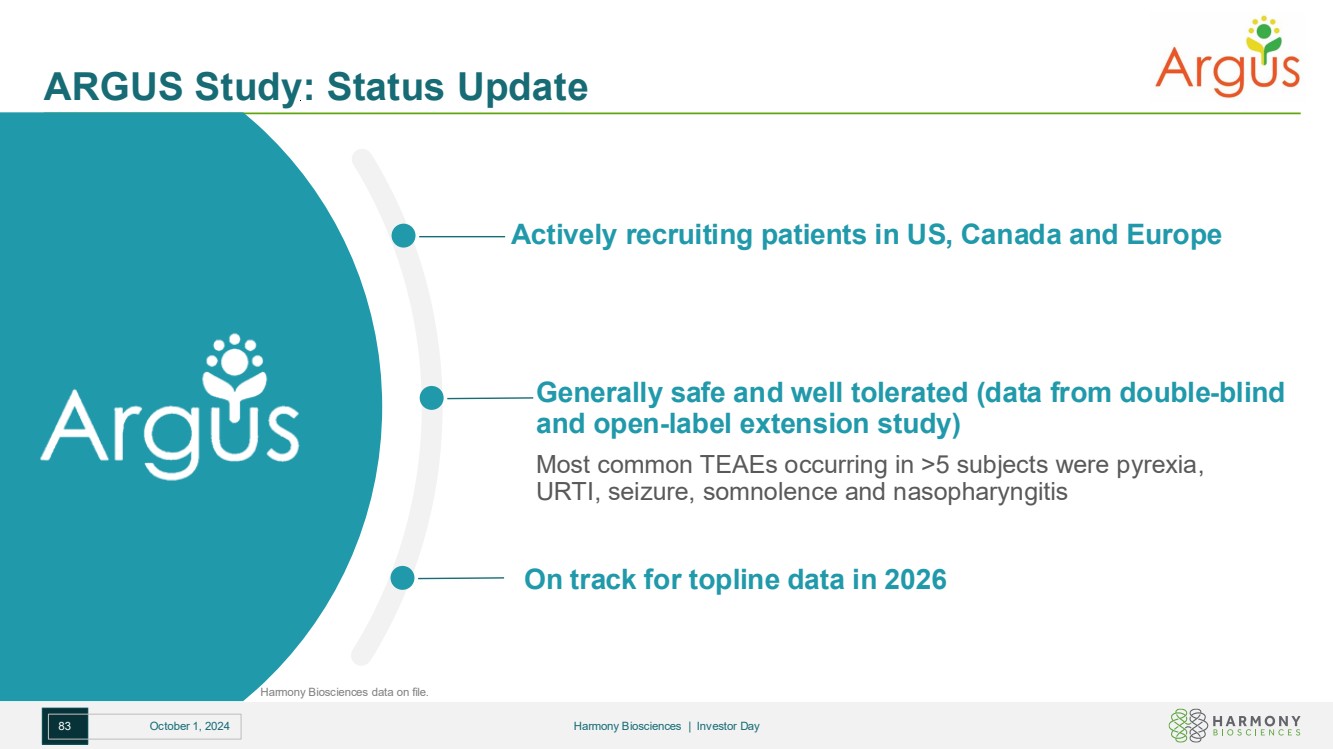 ARGUS Study: Status Update

Argus

Argus

Actively recruiting patients in US, Canada and Europe

Generally safe and well tolerated (data from double-blind and open-label extension study)

Most common TEAEs occurring in >5 subjects were pyrexia, URTI, seizure, somnolence and nasopharyngitis

On track for topline data in 2026

Harmony Biosciences data on file.

83 October 1, 2024

Harmony Biosciences | Investor Day

HARMONY BIOSCIENCES